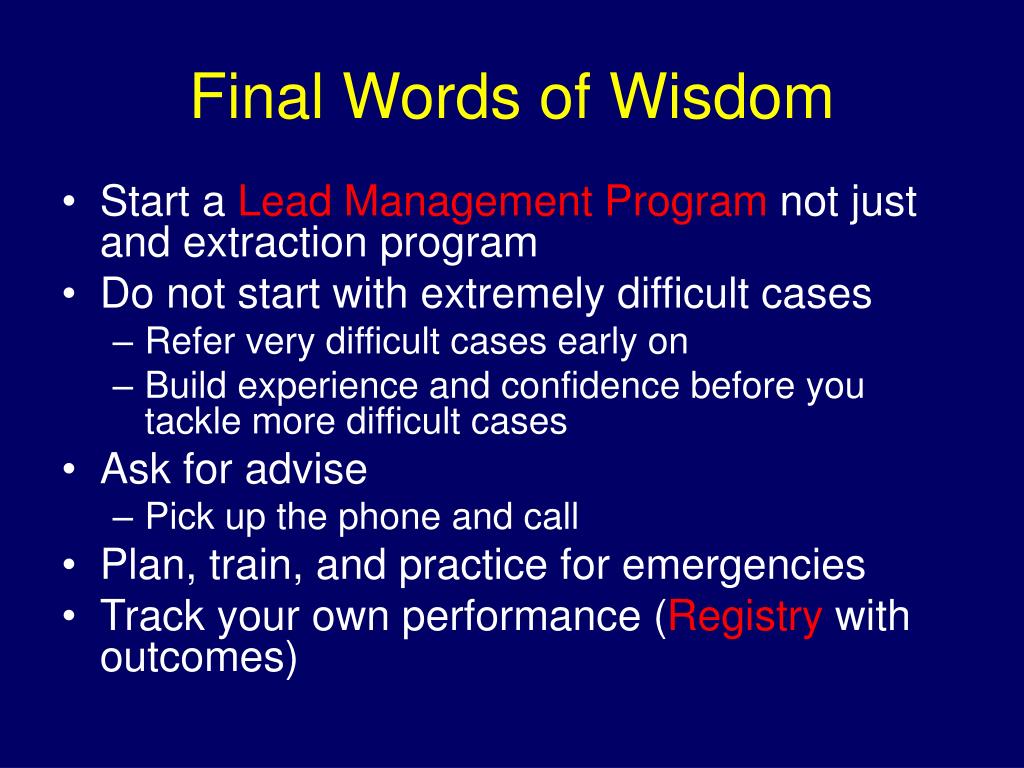 Final Words of Wisdom

• Start a Lead Management Program not just and extraction program
• Do not start with extremely difficult cases
– Refer very difficult cases early on
– Build experience and confidence before you tackle more difficult cases
• Ask for advise
– Pick up the phone and call
• Plan, train, and practice for emergencies
• Track your own performance (Registry with outcomes)